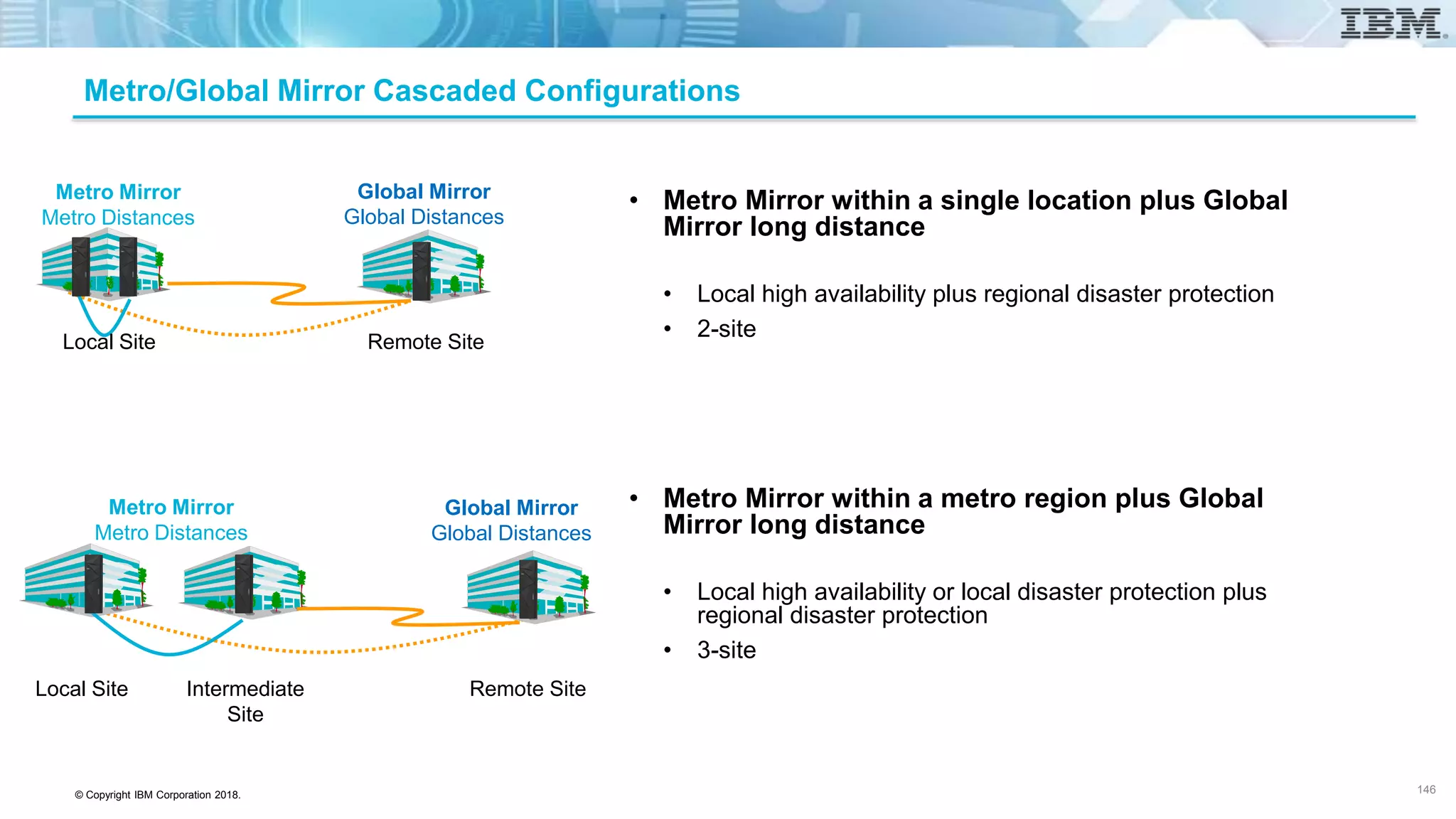 IBM

Metro/Global Mirror Cascaded Configurations

Metro Mirror
Metro Distances

Global Mirror
Global Distances

Local Site

Remote Site

• Metro Mirror within a single location plus Global Mirror long distance

• Local high availability plus regional disaster protection
• 2-site

Metro Mirror
Metro Distances

Global Mirror
Global Distances

Local Site

Intermediate Site

Remote Site

• Metro Mirror within a metro region plus Global Mirror long distance

• Local high availability or local disaster protection plus regional disaster protection
• 3-site

© Copyright IBM Corporation 2018.

146